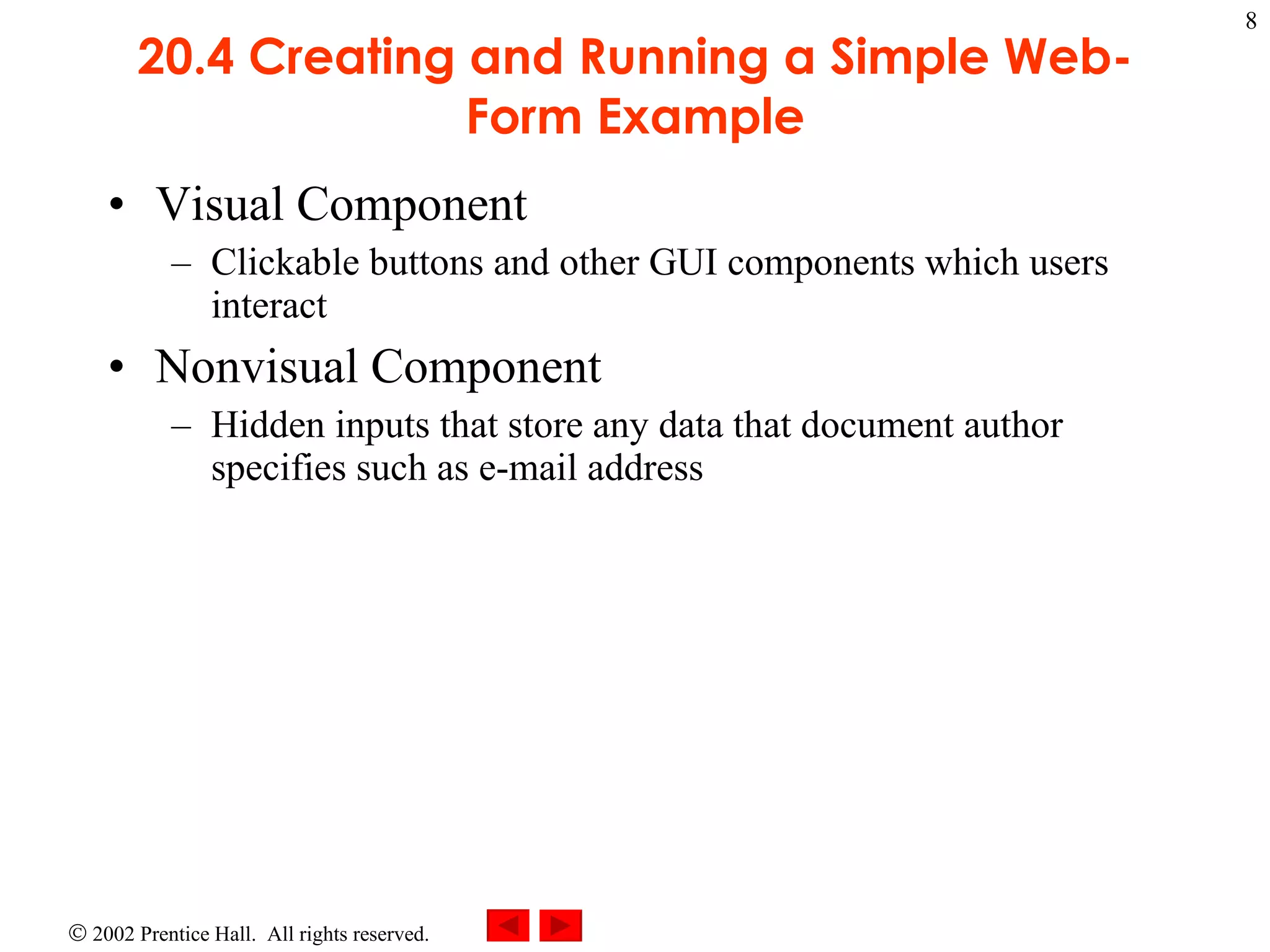 8

20.4 Creating and Running a Simple Web-Form Example

• Visual Component
– Clickable buttons and other GUI components which users interact

• Nonvisual Component
– Hidden inputs that store any data that document author specifies such as e-mail address

© 2002 Prentice Hall. All rights reserved.